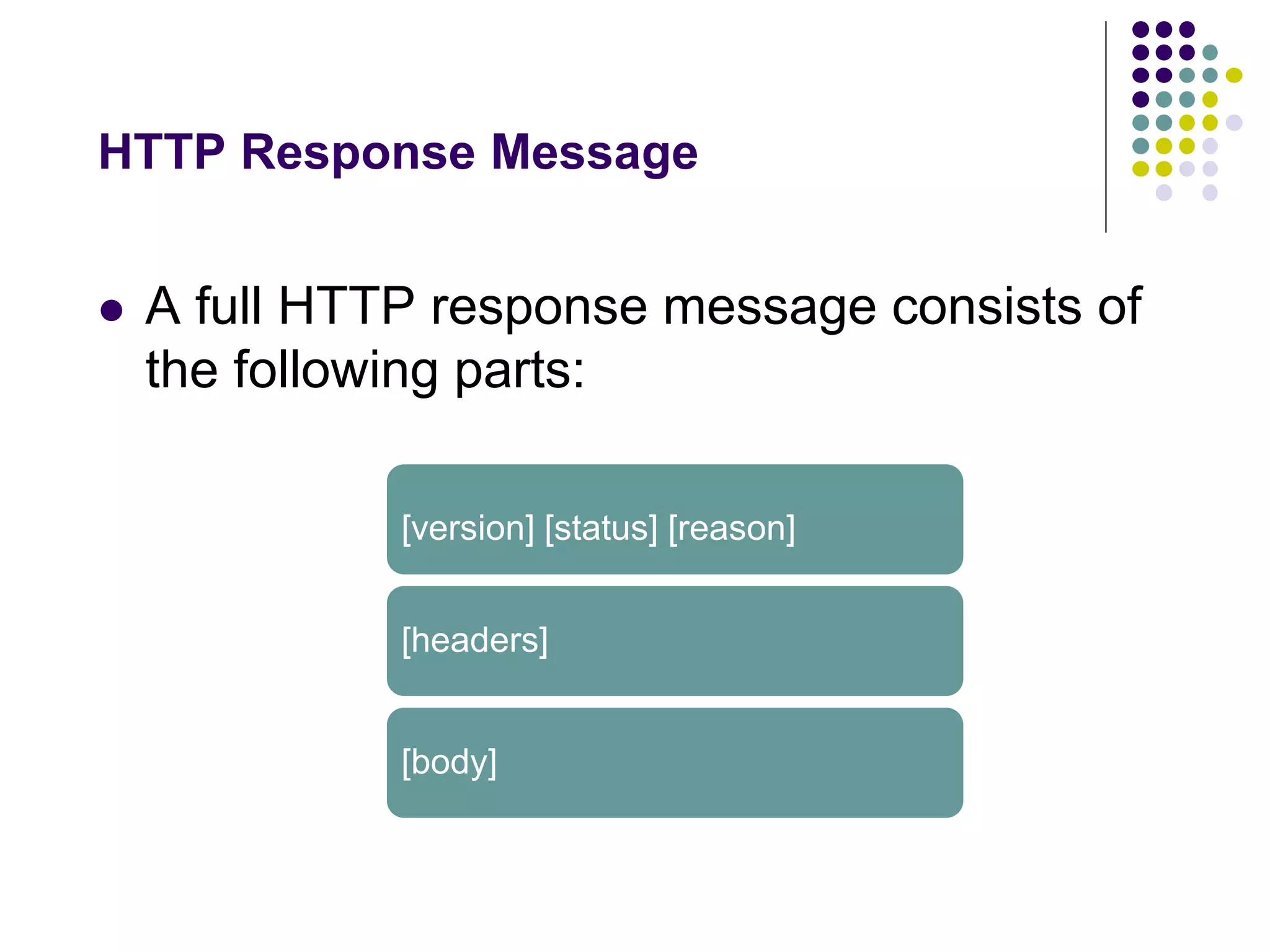 HTTP Response Message

● A full HTTP response message consists of the following parts:

[version] [status] [reason]

[headers]

[body]